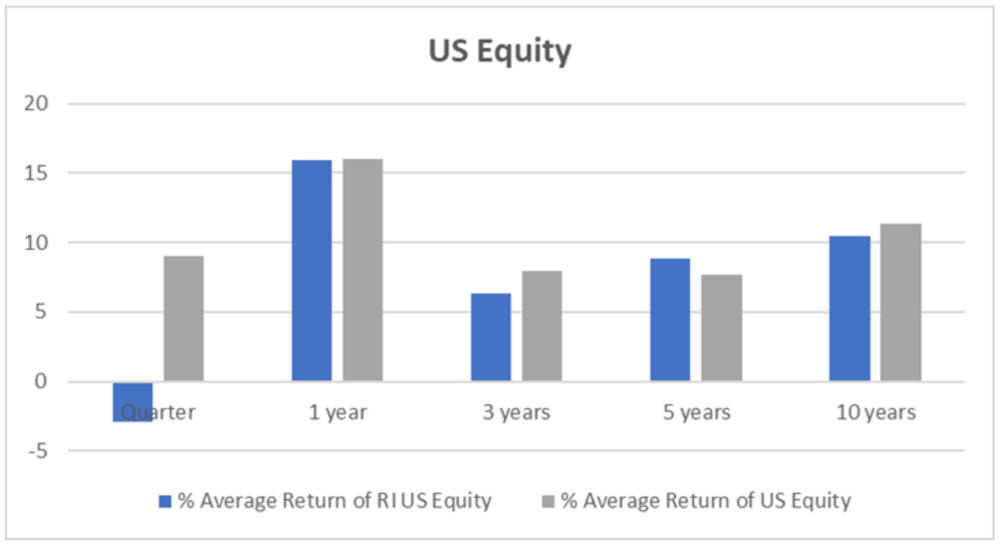 US Equity

20
15
10
5
0
-5

Quarter
1 year
3 years
5 years
10 years

% Average Return of RI US Equity
% Average Return of US Equity